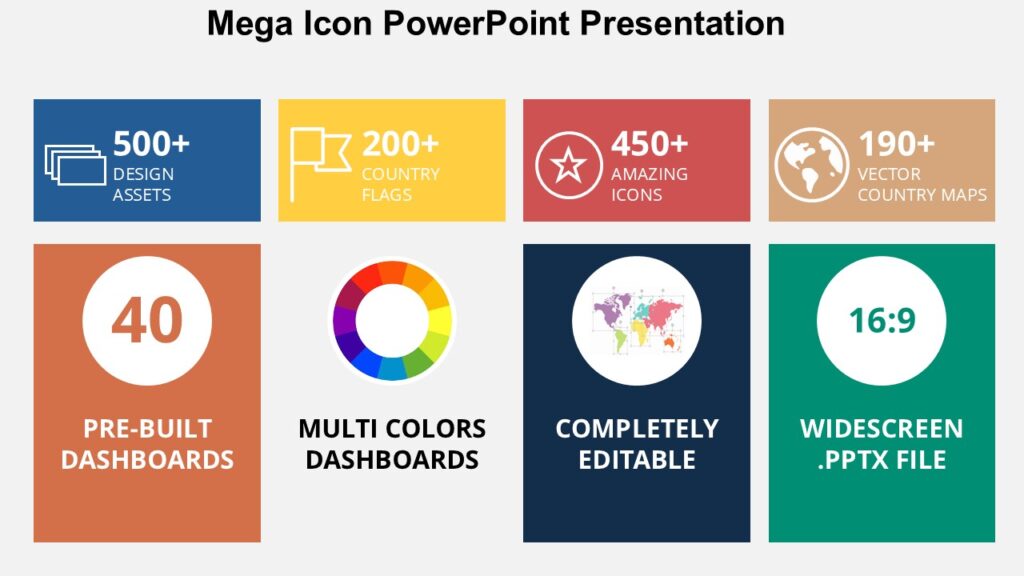 Mega Icon PowerPoint Presentation

500+
DESIGN ASSETS

200+
COUNTRY FLAGS

450+
AMAZING ICONS

190+
VECTOR COUNTRY MAPS

40

PRE-BUILT DASHBOARDS

MULTI COLORS DASHBOARDS

COMPLETELY EDITABLE

16:9

WIDESCREEN .PPTX FILE